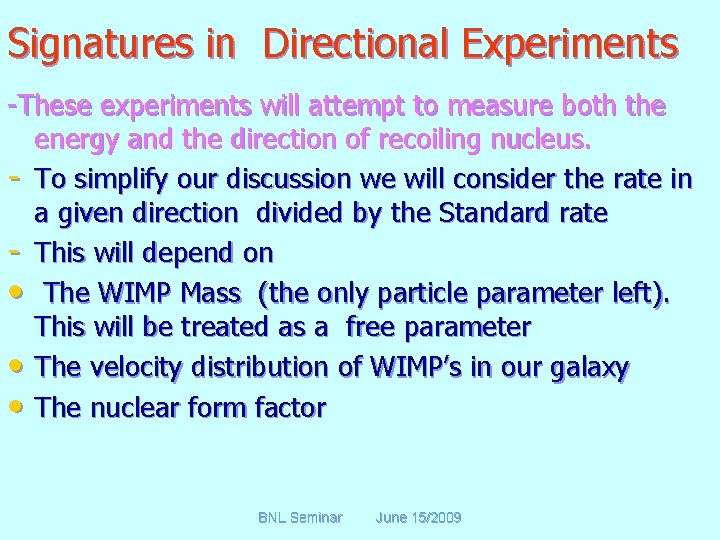 Signatures in Directional Experiments

-These experiments will attempt to measure both the energy and the direction of recoiling nucleus.

- To simplify our discussion we will consider the rate in a given direction divided by the Standard rate

- This will depend on

• The WIMP Mass (the only particle parameter left). This will be treated as a free parameter

• The velocity distribution of WIMP's in our galaxy

• The nuclear form factor

BNL Seminar June 15/2009